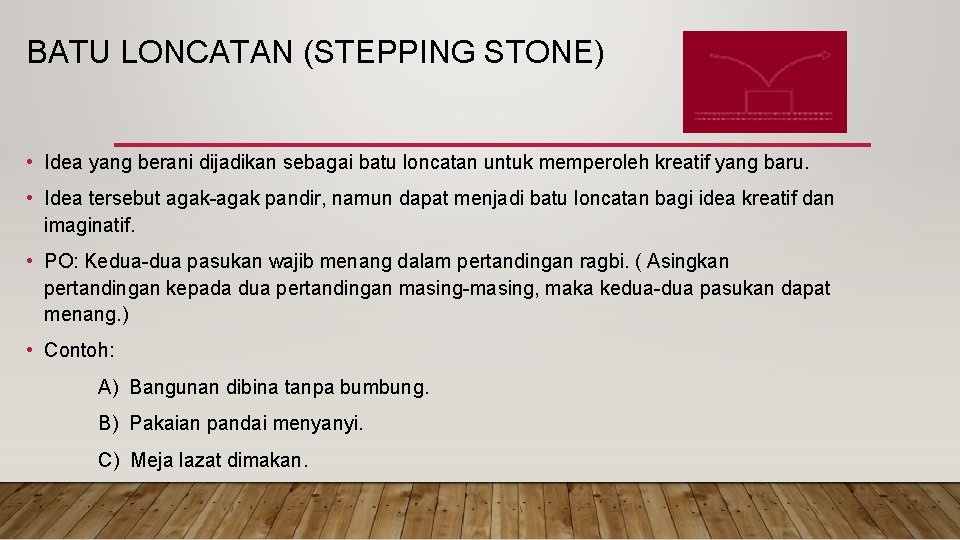 BATU LONCATAN (STEPPING STONE)

• Idea yang berani dijadikan sebagai batu loncatan untuk memperoleh kreatif yang baru.

• Idea tersebut agak-agak pandir, namun dapat menjadi batu loncatan bagi idea kreatif dan imaginatif.

• PO: Kedua-dua pasukan wajib menang dalam pertandingan ragbi. ( Asingkan pertandingan kepada dua pertandingan masing-masing, maka kedua-dua pasukan dapat menang.)

• Contoh:

A) Bangunan dibina tanpa bumbung.

B) Pakaian pandai menyanyi.

C) Meja lazat dimakan.